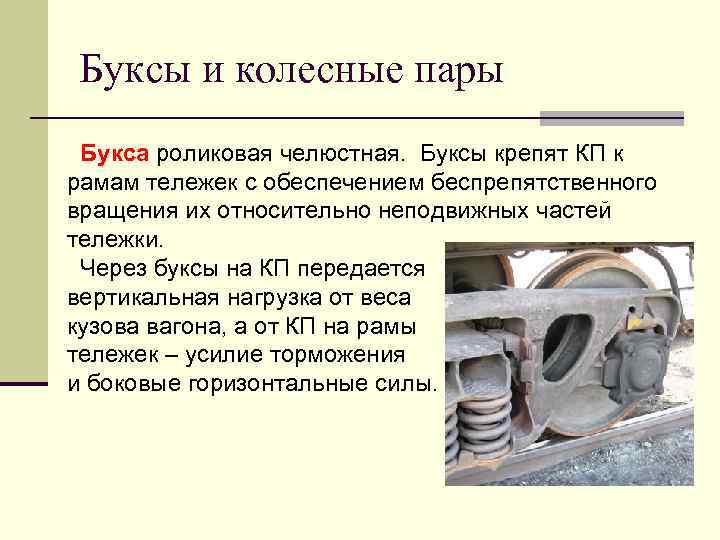 Буксы и колесные пары

Букса роликовая челюстная. Буксы крепят КП к рамам тележек с обеспечением беспрепятственного вращения их относительно неподвижных частей тележки.

Через буксы на КП передается вертикальная нагрузка от веса кузова вагона, а от КП на рамы тележек – усилие торможения и боковые горизонтальные силы.